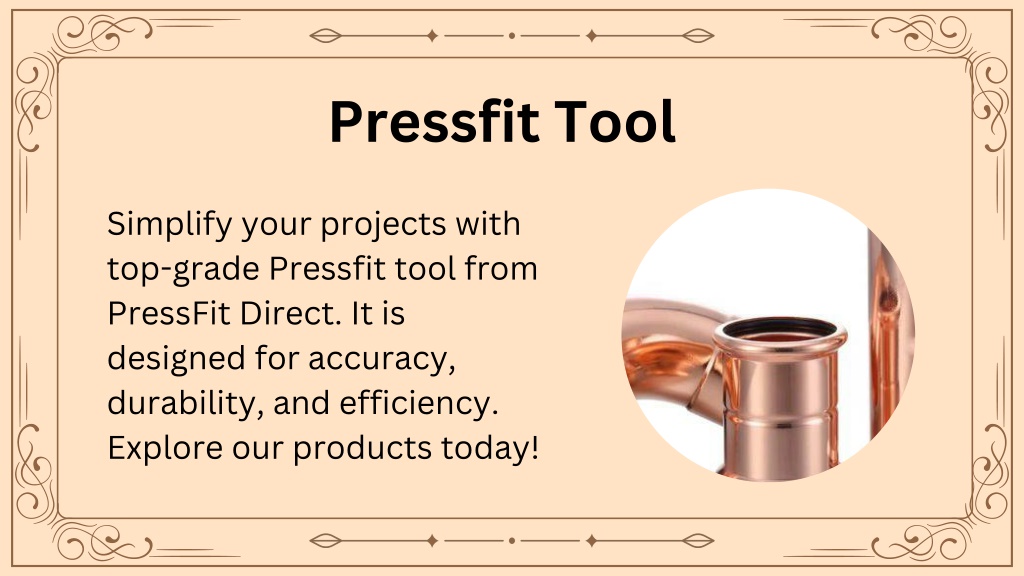 Pressfit Tool

Simplify your projects with top-grade Pressfit tool from PressFit Direct. It is designed for accuracy, durability, and efficiency. Explore our products today!